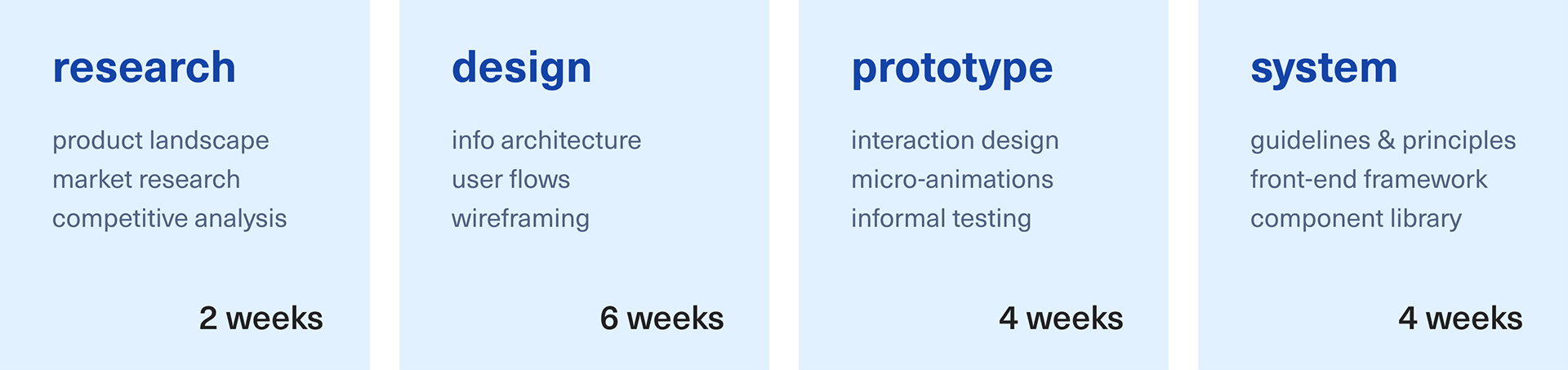 research

product landscape
market research
competitive analysis

2 weeks

design

info architecture
user flows
wireframing

6 weeks

prototype

interaction design
micro-animations
informal testing

4 weeks

system

guidelines & principles
front-end framework
component library

4 weeks